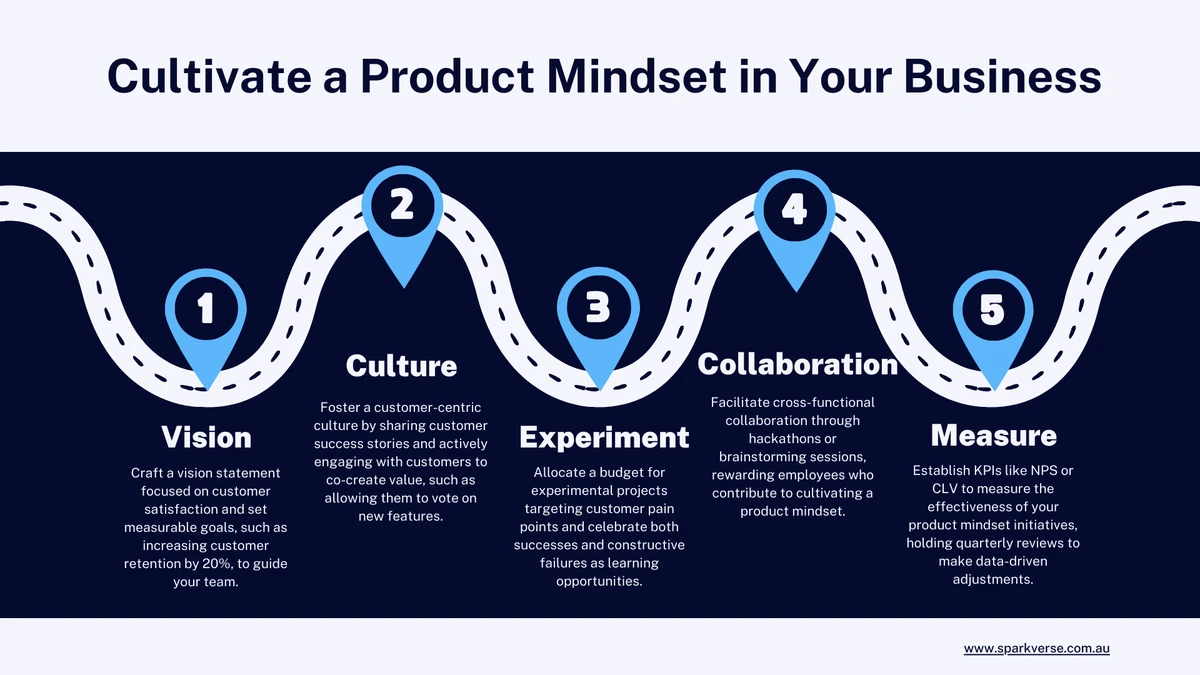 Cultivate a Product Mindset in Your Business

1

Vision

Craft a vision statement focused on customer satisfaction and set measurable goals, such as increasing customer retention by 20%, to guide your team.

2

Culture

Foster a customer-centric culture by sharing customer success stories and actively engaging with customers to co-create value, such as allowing them to vote on new features.

3

Experiment

Allocate a budget for experimental projects targeting customer pain points and celebrate both successes and constructive failures as learning opportunities.

4

Collaboration

Facilitate cross-functional collaboration through hackathons or brainstorming sessions, rewarding employees who contribute to cultivating a product mindset.

5

Measure

Establish KPIs like NPS or CLV to measure the effectiveness of your product mindset initiatives, holding quarterly reviews to make data-driven adjustments.

www.sparkverse.com.au